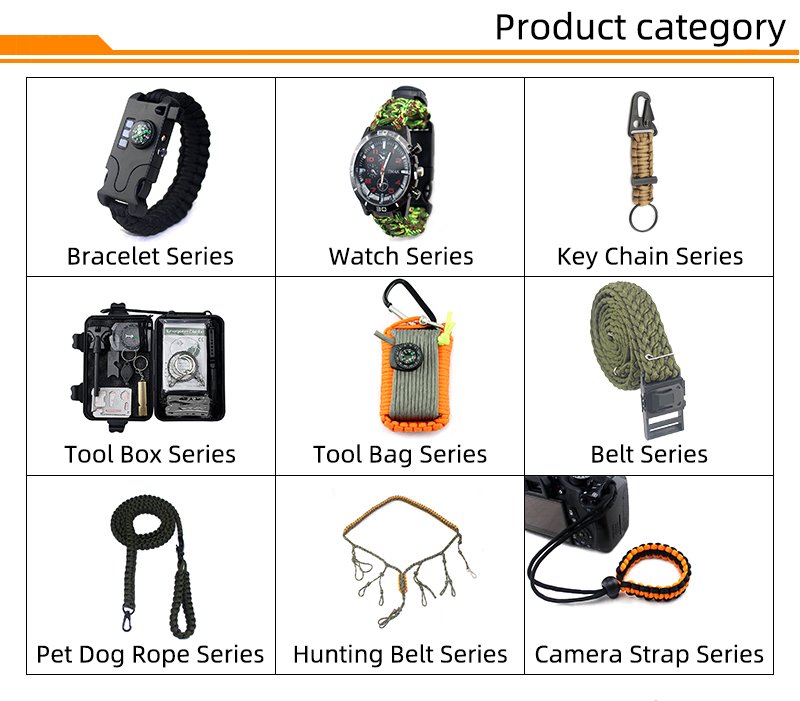 Product category

| Bracelet Series | Watch Series | Key Chain Series |
|---|---|---|
| Tool Box Series | Tool Bag Series | Belt Series |
| Pet Dog Rope Series | Hunting Belt Series | Camera Strap Series |